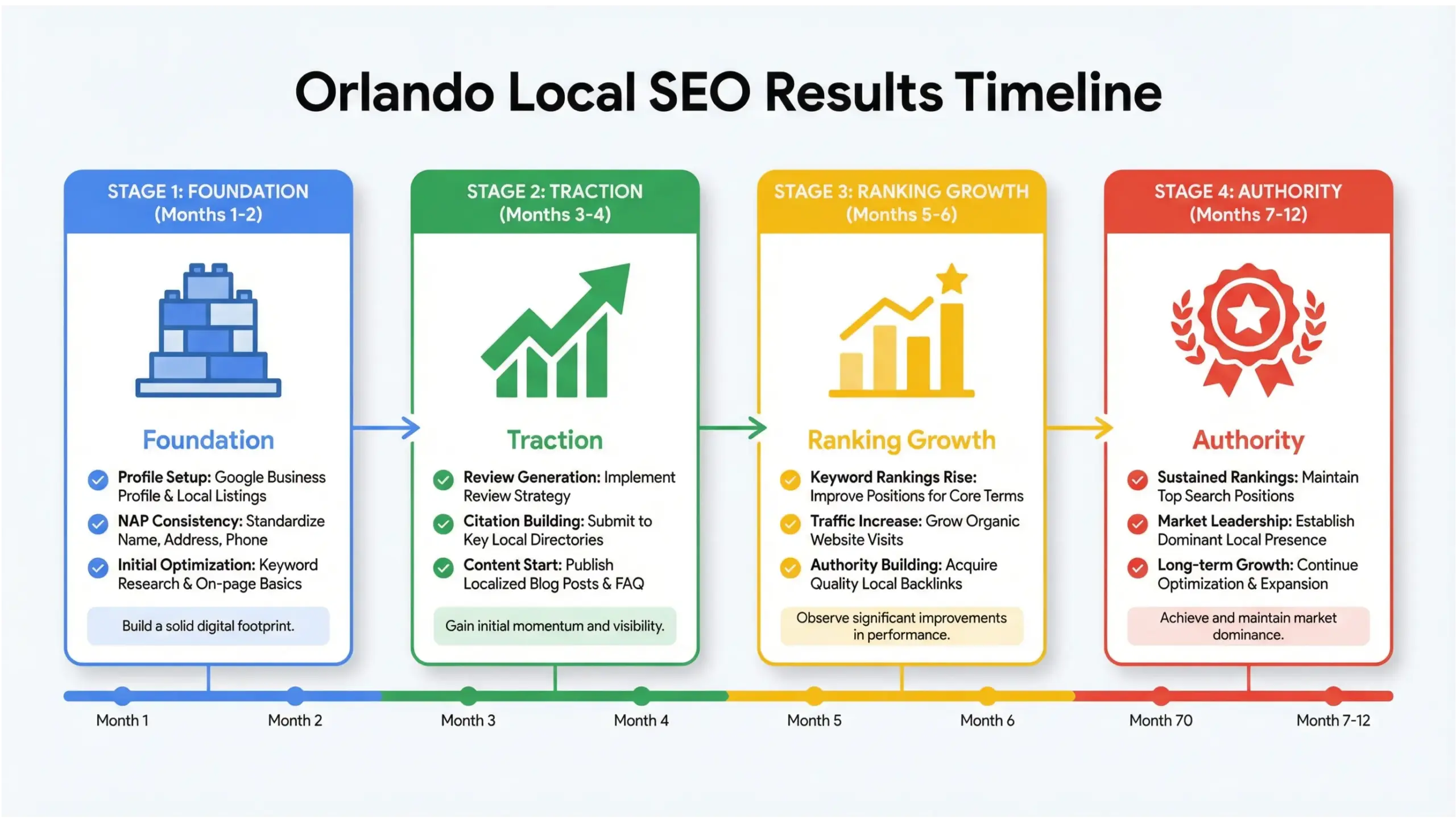 Orlando Local SEO Results Timeline

STAGE 1: FOUNDATION (Months 1-2)

Foundation

Profile Setup: Google Business Profile & Local Listings

NAP Consistency: Standardize Name, Address, Phone

Initial Optimization: Keyword Research & On-page Basics

Build a solid digital footprint.

STAGE 2: TRACTION (Months 3-4)

Traction

Review Generation: Implement Review Strategy

Citation Building: Submit to Key Local Directories

Content Start: Publish Localized Blog Posts & FAQ

Gain initial momentum and visibility.

STAGE 3: RANKING GROWTH (Months 5-6)

Ranking Growth

Keyword Rankings Rise: Improve Positions for Core Terms

Traffic Increase: Grow Organic Website Visits

Authority Building: Acquire Quality Local Backlinks

Observe significant improvements in performance.

STAGE 4: AUTHORITY (Months 7-12)

Authority

Sustained Rankings: Maintain Top Search Positions

Market Leadership: Establish Dominant Local Presence

Long-term Growth: Continue Optimization & Expansion

Achieve and maintain market dominance.

Month 1 Month 2 Month 3 Month 4 Month 5 Month 6 Month 70 Month 7-12